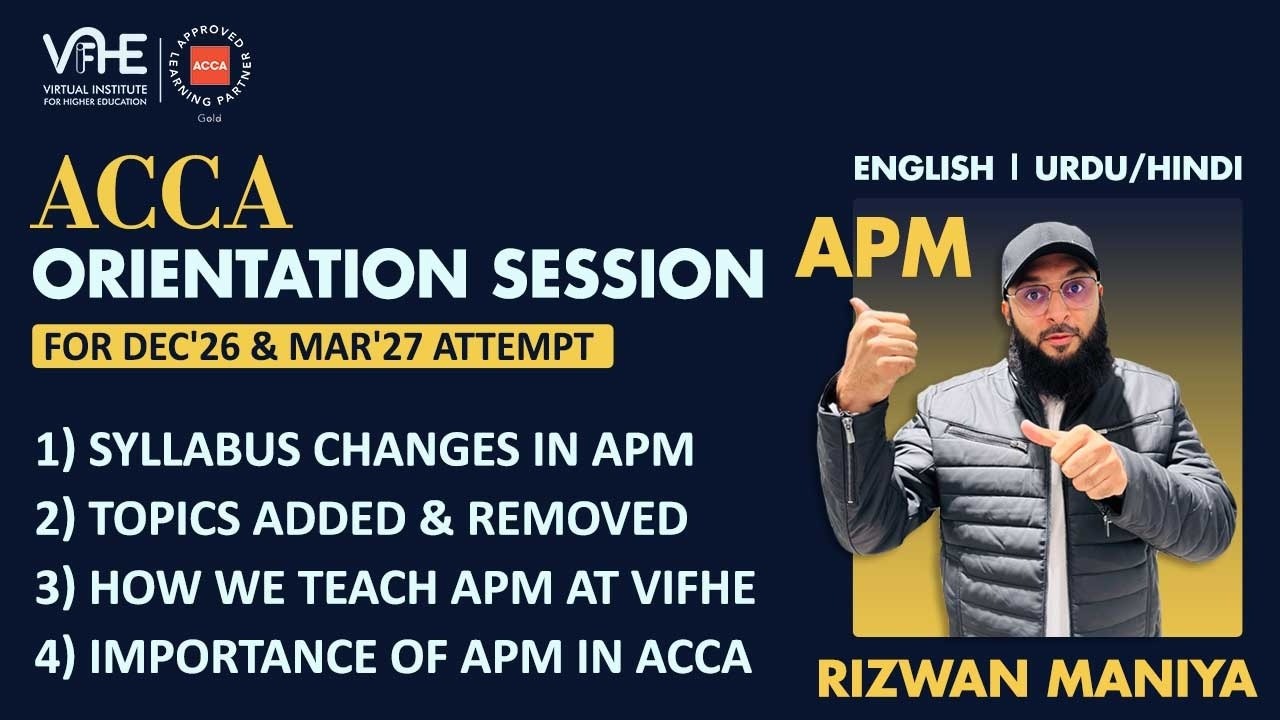 VIFHE
VIRTUAL INSTITUTE FOR HIGHER EDUCATION

APPROVED LEARNING PARTNER
ACCA
Gold

ACCA
ORIENTATION SESSION
FOR DEC'26 & MAR'27 ATTEMPT

1) SYLLABUS CHANGES IN APM
2) TOPICS ADDED & REMOVED
3) HOW WE TEACH APM AT VIFHE
4) IMPORTANCE OF APM IN ACCA

ENGLISH | URDU/HINDI

APM

RIZWAN MANIYA